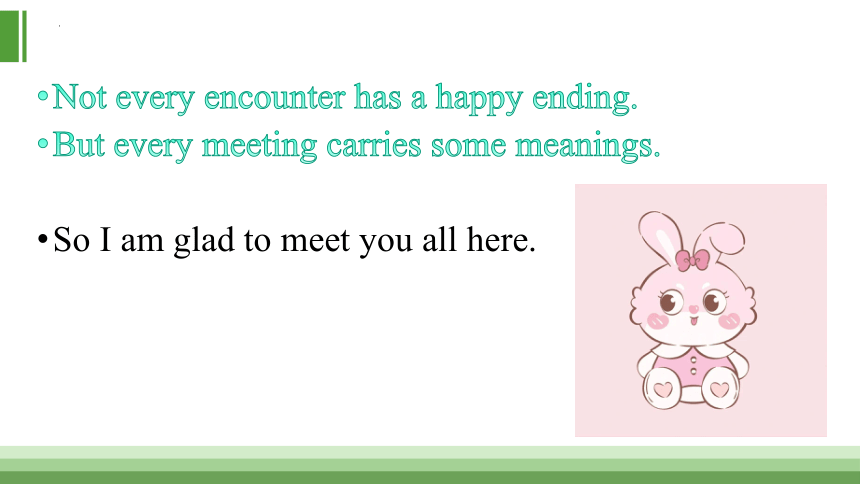 • Not every encounter has a happy ending.
• But every meeting carries some meanings.

• So I am glad to meet you all here.